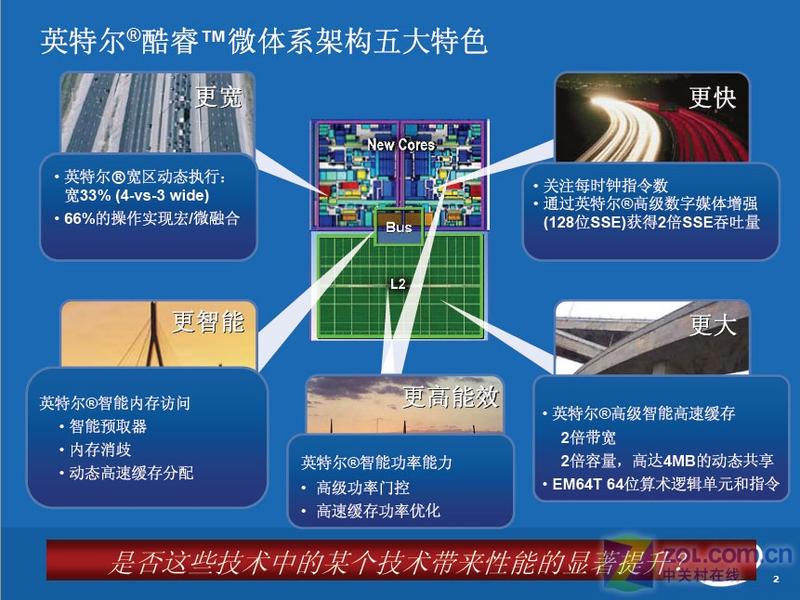 英特尔®酷睿™微体系架构五大特色

更宽

• 英特尔®宽区动态执行：宽33% (4-vs-3 wide)
• 66%的操作实现宏/微融合

New Cores

Bus

L2

更快

• 关注每时钟指令数
• 通过英特尔®高级数字媒体增强 (128位SSE)获得2倍SSE吞吐量

更智能

英特尔®智能内存访问
• 智能预取器
• 内存消歧
• 动态高速缓存分配

更高能效

英特尔®智能功率能力
• 高级功率门控
• 高速缓存功率优化

更大

• 英特尔®高级智能高速缓存
2倍带宽
2倍容量，高达4MB的动态共享
• EM64T 64位算术逻辑单元和指令

是否这些技术中的某个技术带来性能的显著提升？

ZOL.com.cn
中关村在线

2